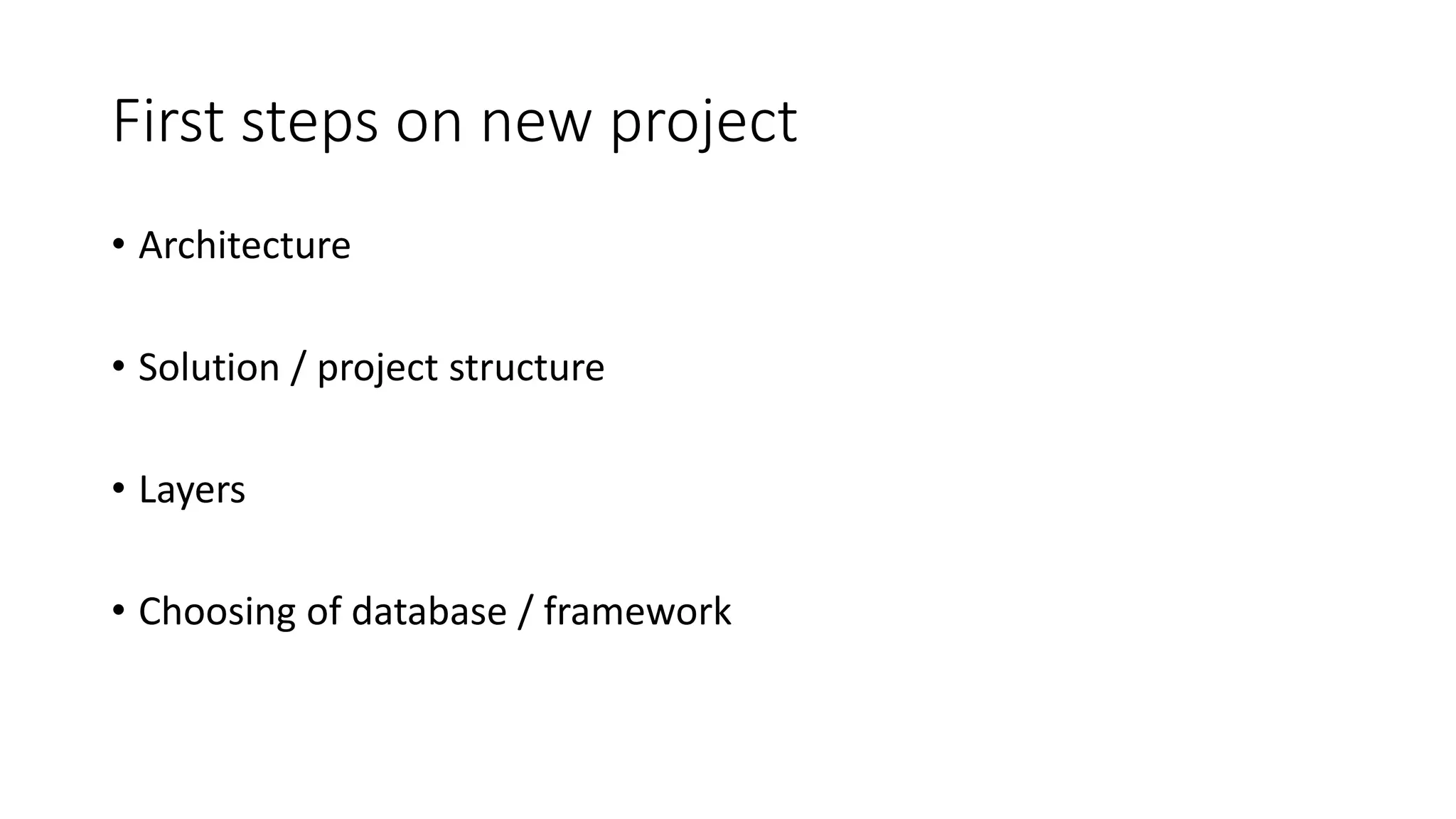 First steps on new project

• Architecture

• Solution / project structure

• Layers

• Choosing of database / framework